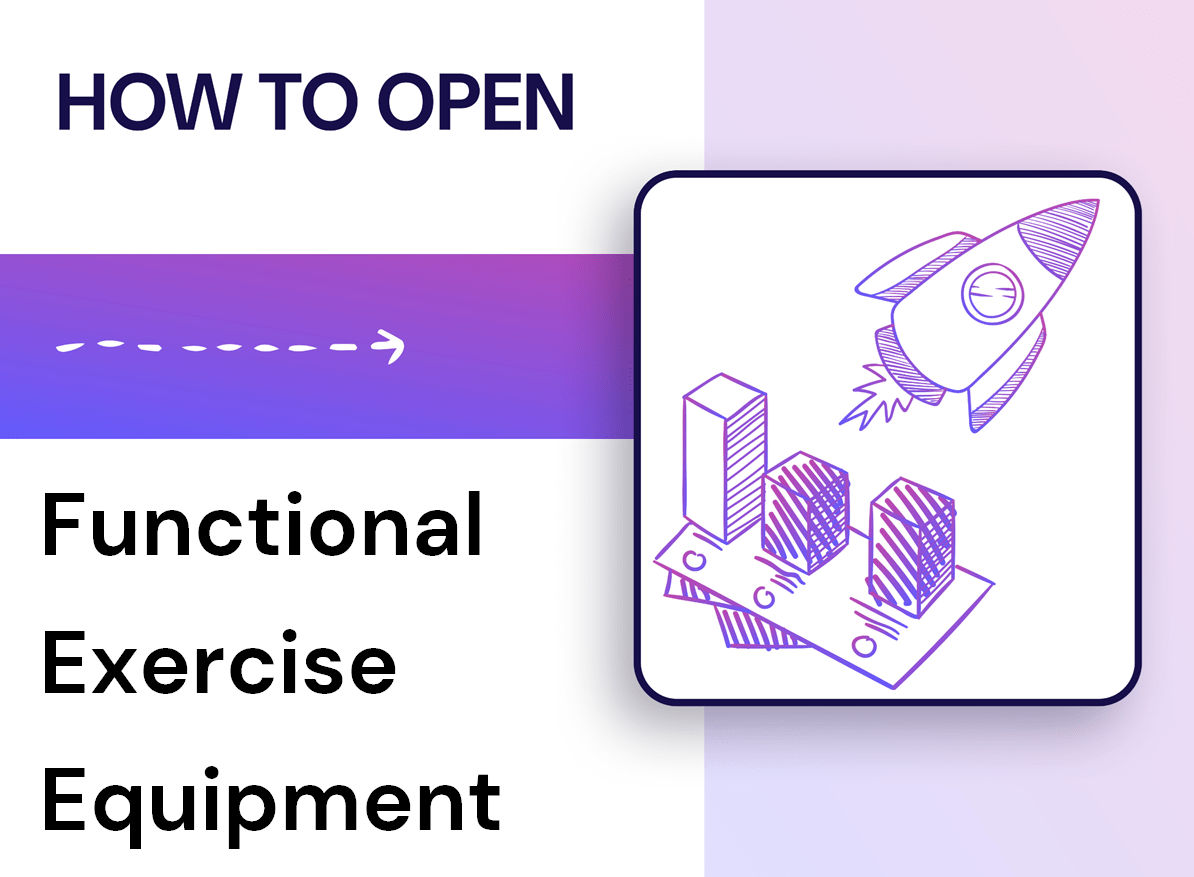 HOW TO OPEN

Functional Exercise Equipment